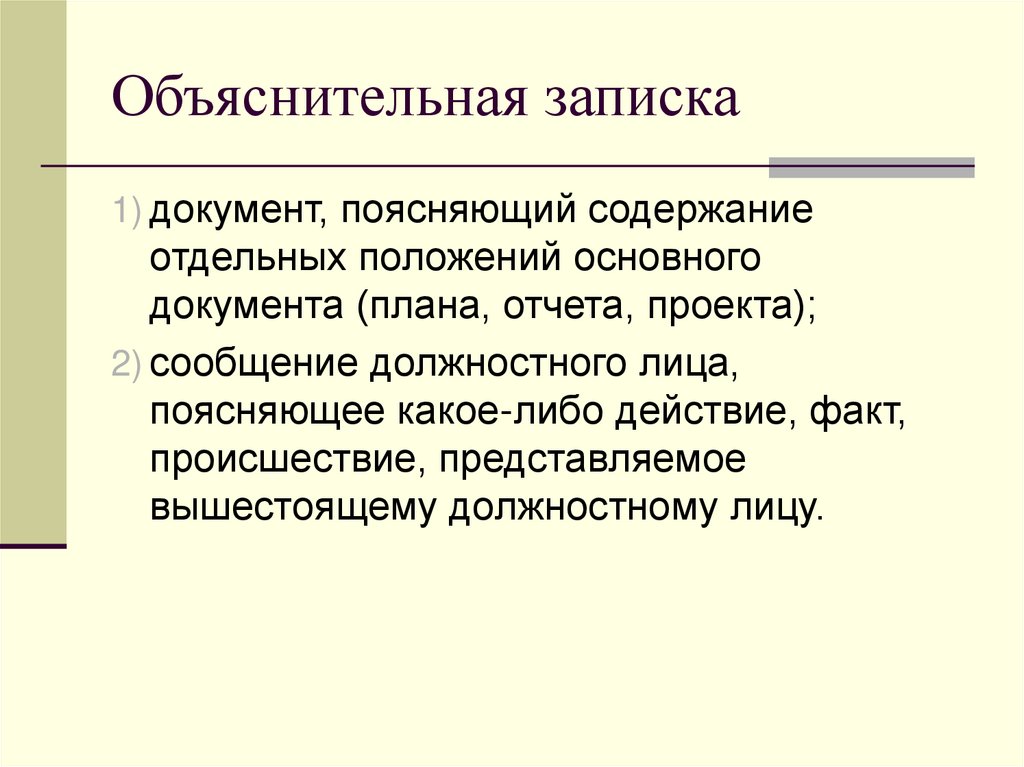 Объяснительная записка

1) документ, поясняющий содержание отдельных положений основного документа (плана, отчета, проекта);

2) сообщение должностного лица, поясняющее какое-либо действие, факт, происшествие, представляемое вышестоящему должностному лицу.